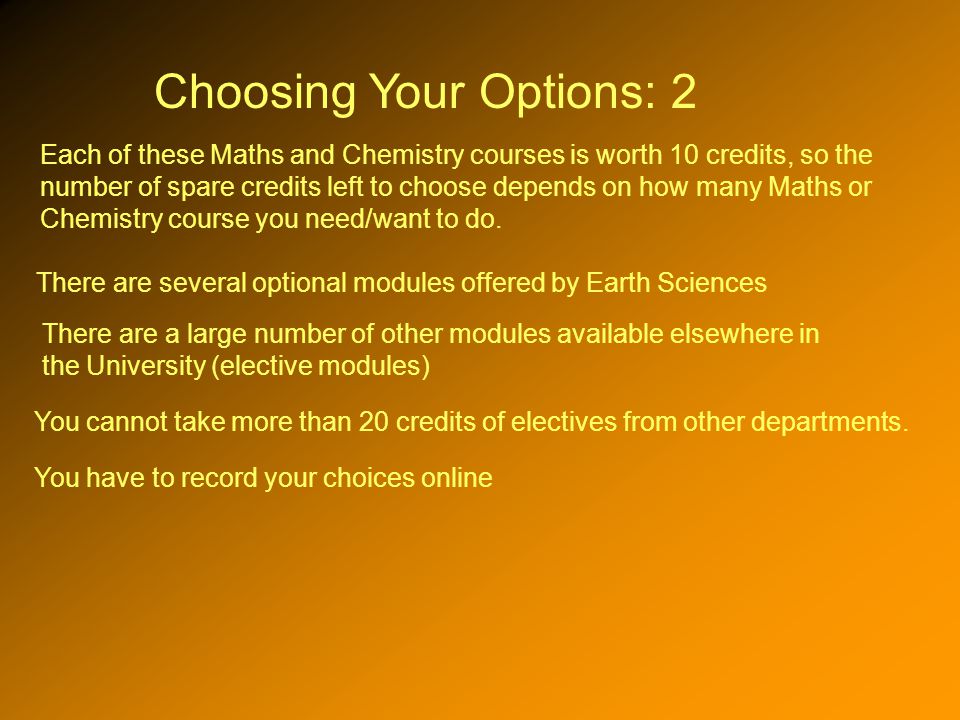 Choosing Your Options: 2

Each of these Maths and Chemistry courses is worth 10 credits, so the number of spare credits left to choose depends on how many Maths or Chemistry course you need/want to do.

There are several optional modules offered by Earth Sciences

There are a large number of other modules available elsewhere in the University (elective modules)

You cannot take more than 20 credits of electives from other departments.

You have to record your choices online